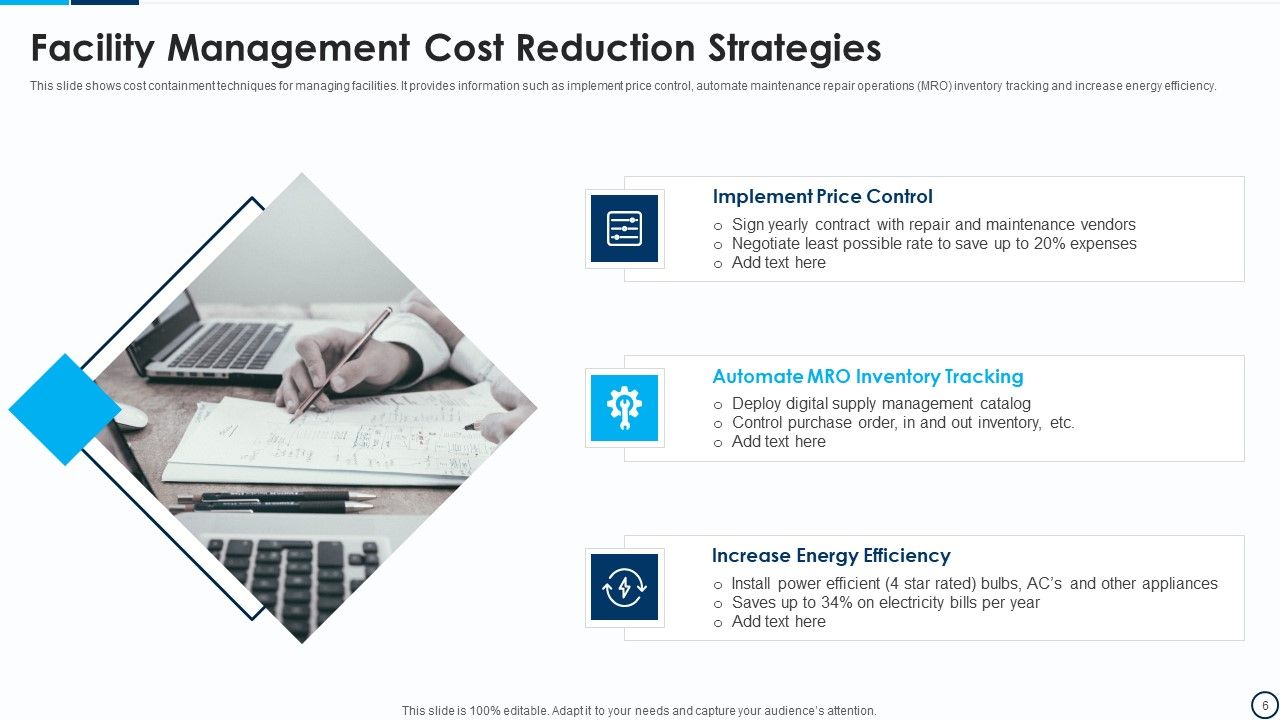 Facility Management Cost Reduction Strategies

This slide shows cost containment techniques for managing facilities. It provides information such as implement price control, automate maintenance repair operations (MRO) inventory tracking and increase energy efficiency.

Implement Price Control
o Sign yearly contract with repair and maintenance vendors
o Negotiate least possible rate to save up to 20% expenses
o Add text here

Automate MRO Inventory Tracking
o Deploy digital supply management catalog
o Control purchase order, in and out inventory, etc.
o Add text here

Increase Energy Efficiency
o Install power efficient (4 star rated) bulbs, AC's and other appliances
o Saves up to 34% on electricity bills per year
o Add text here

This slide is 100% editable. Adapt it to your needs and capture your audience's attention.

6